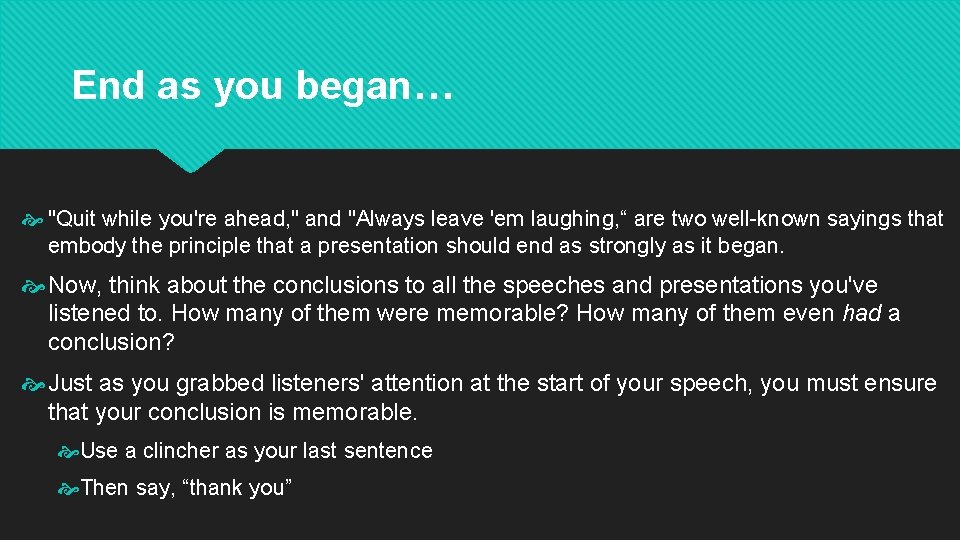 End as you began…

"Quit while you're ahead," and "Always leave 'em laughing,“ are two well-known sayings that embody the principle that a presentation should end as strongly as it began.

Now, think about the conclusions to all the speeches and presentations you've listened to. How many of them were memorable? How many of them even had a conclusion?

Just as you grabbed listeners' attention at the start of your speech, you must ensure that your conclusion is memorable.

Use a clincher as your last sentence

Then say, “thank you”